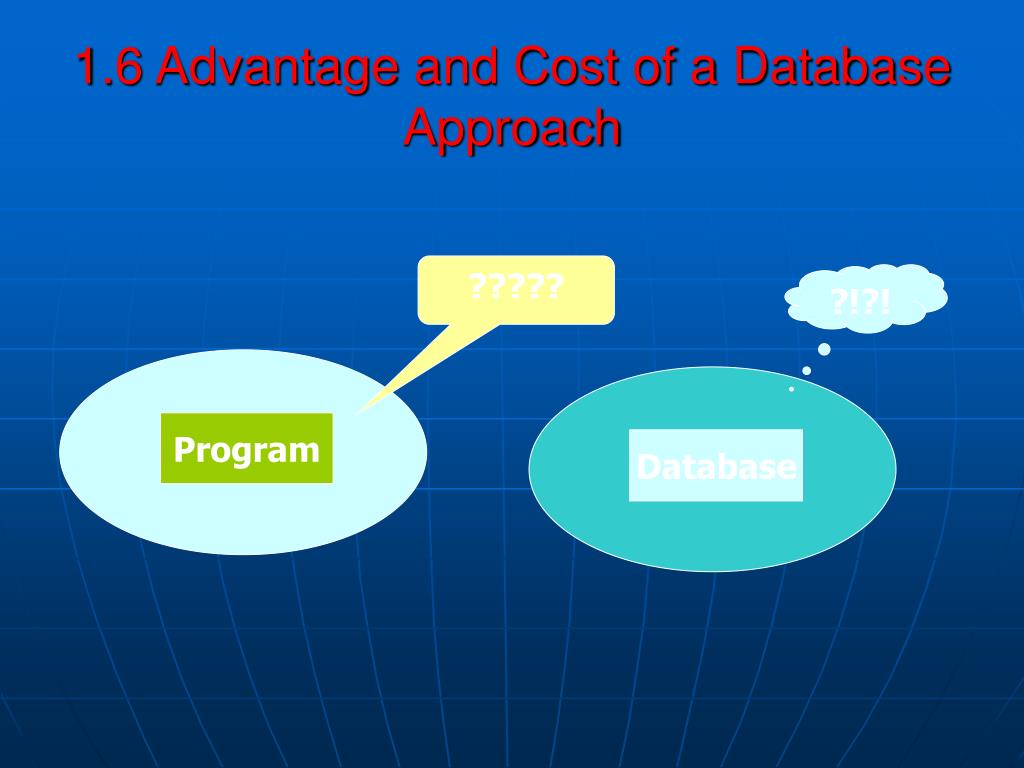 1.6 Advantage and Cost of a Database Approach

?????

?!?!

Program

Database